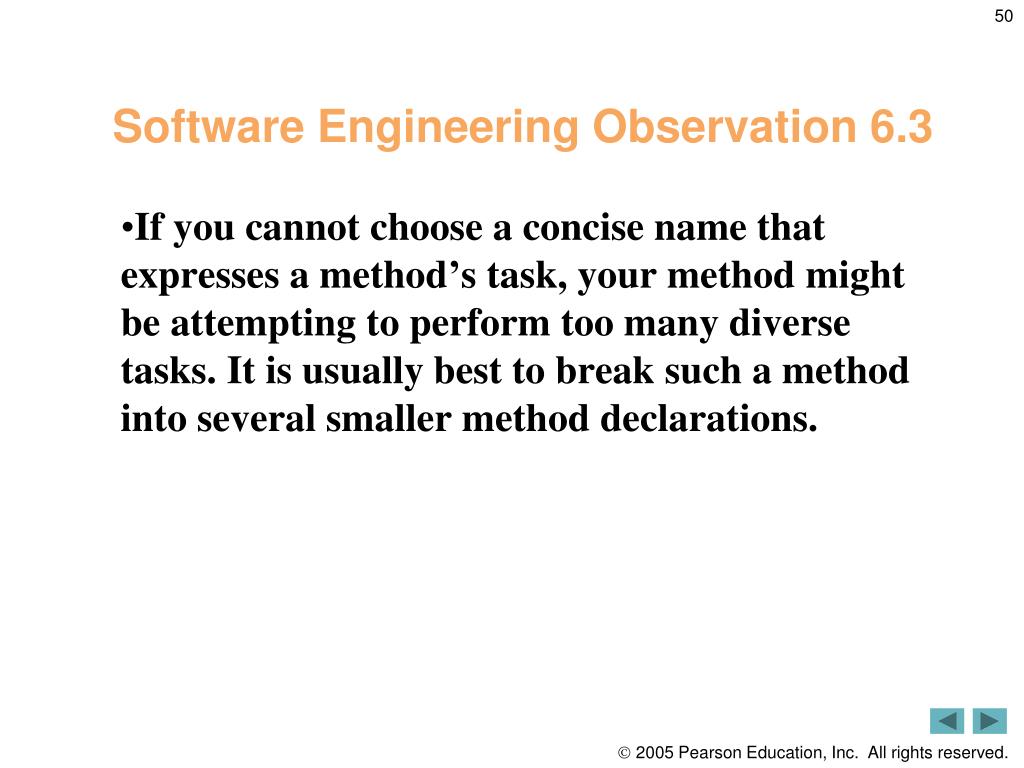 50

Software Engineering Observation 6.3

•If you cannot choose a concise name that expresses a method’s task, your method might be attempting to perform too many diverse tasks. It is usually best to break such a method into several smaller method declarations.

© 2005 Pearson Education, Inc. All rights reserved.